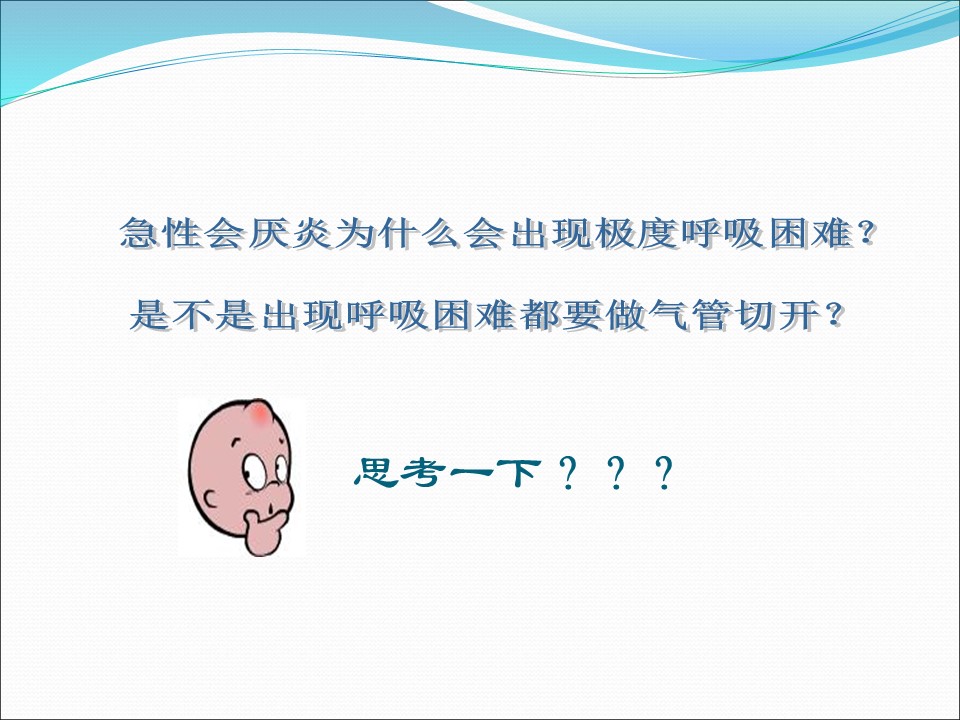 急性会厌炎为什么会出现极度呼吸困难？

是不是出现呼吸困难都要做气管切开？

思考一下？？？